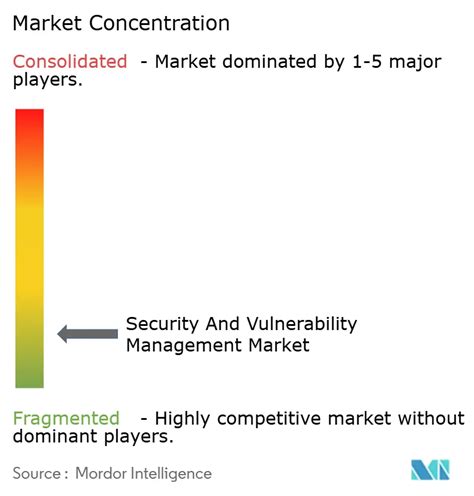 Market Concentration

Consolidated - Market dominated by 1-5 major players.

Security And Vulnerability Management Market

Fragmented - Highly competitive market without dominant players.

Source : Mordor Intelligence